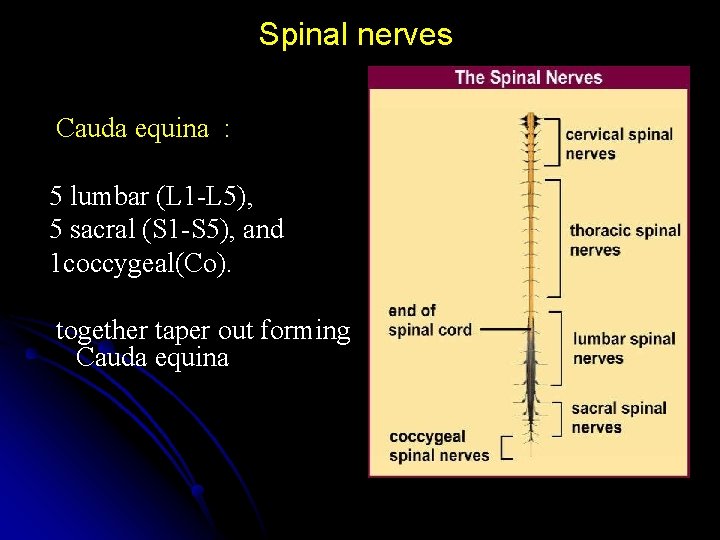 Spinal nerves

Cauda equina :

5 lumbar (L1-L5),
5 sacral (S1-S5), and
1coccygeal(Co).

together taper out forming Cauda equina

The Spinal Nerves

cervical spinal nerves

thoracic spinal nerves

end of spinal cord

lumbar spinal nerves

sacral spinal nerves

coccygeal spinal nerves